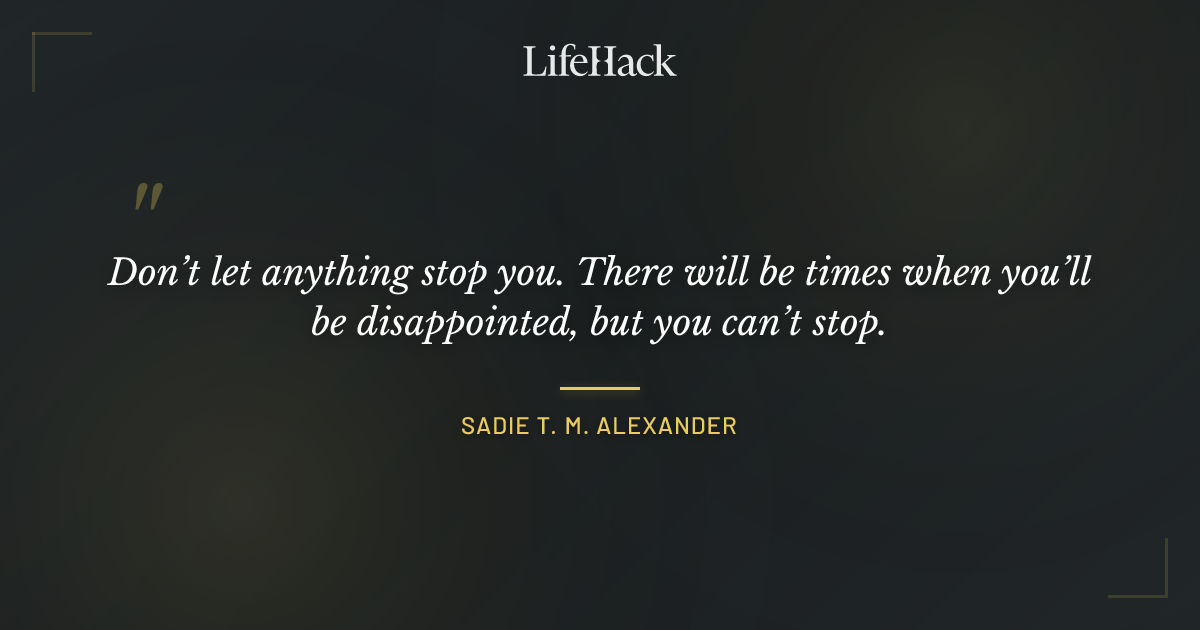 LifeHack

"

Don't let anything stop you. There will be times when you'll be disappointed, but you can't stop.

SADIE T. M. ALEXANDER